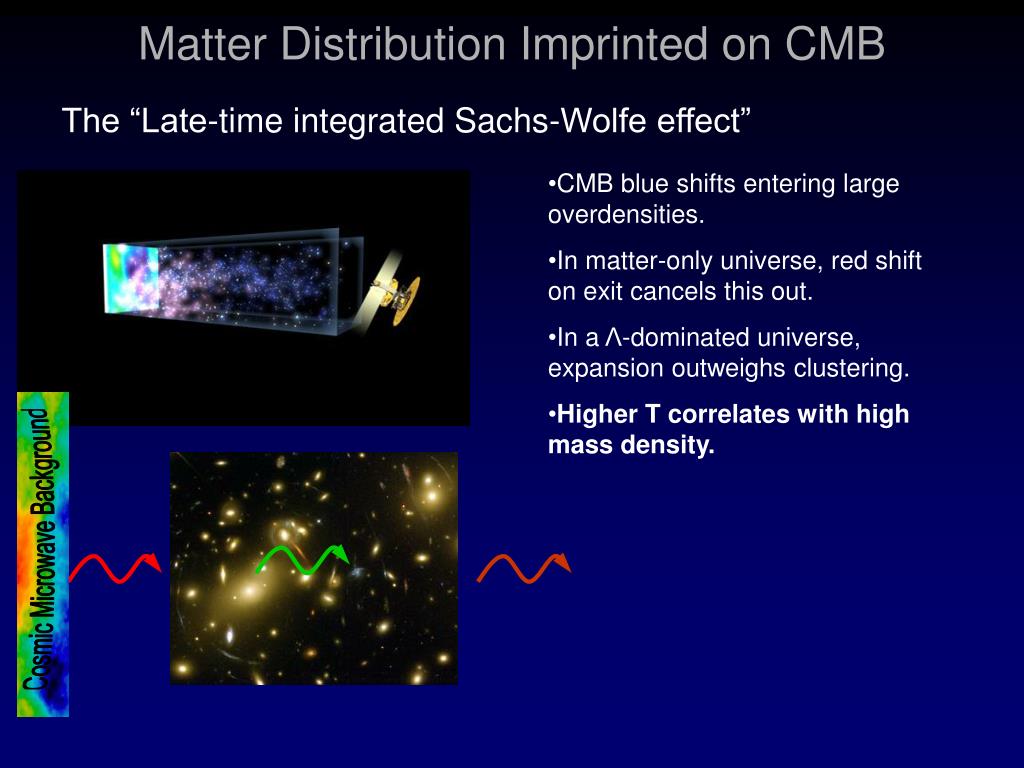 Matter Distribution Imprinted on CMB

The “Late-time integrated Sachs-Wolfe effect”

•CMB blue shifts entering large overdensities.

•In matter-only universe, red shift on exit cancels this out.

•In a Λ-dominated universe, expansion outweighs clustering.

•Higher T correlates with high mass density.

Cosmic Microwave Background